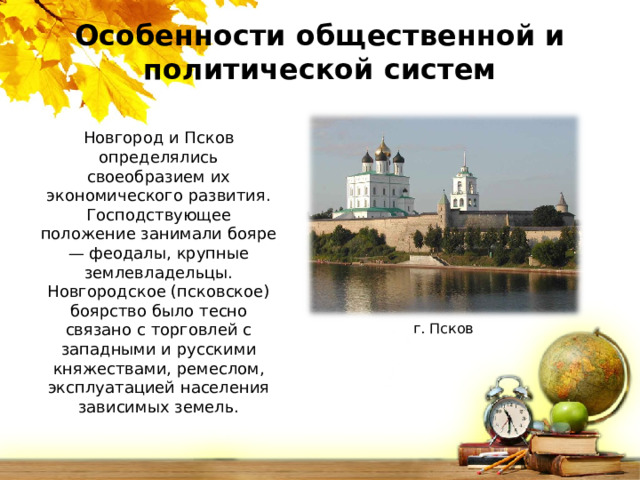 Особенности общественной и политической систем

Новгород и Псков определялись своеобразием их экономического развития. Господствующее положение занимали бояре — феодалы, крупные землевладельцы. Новгородское (псковское) боярство было тесно связано с торговлей с западными и русскими княжествами, ремеслом, эксплуатацией населения зависимых земель.

г. Псков